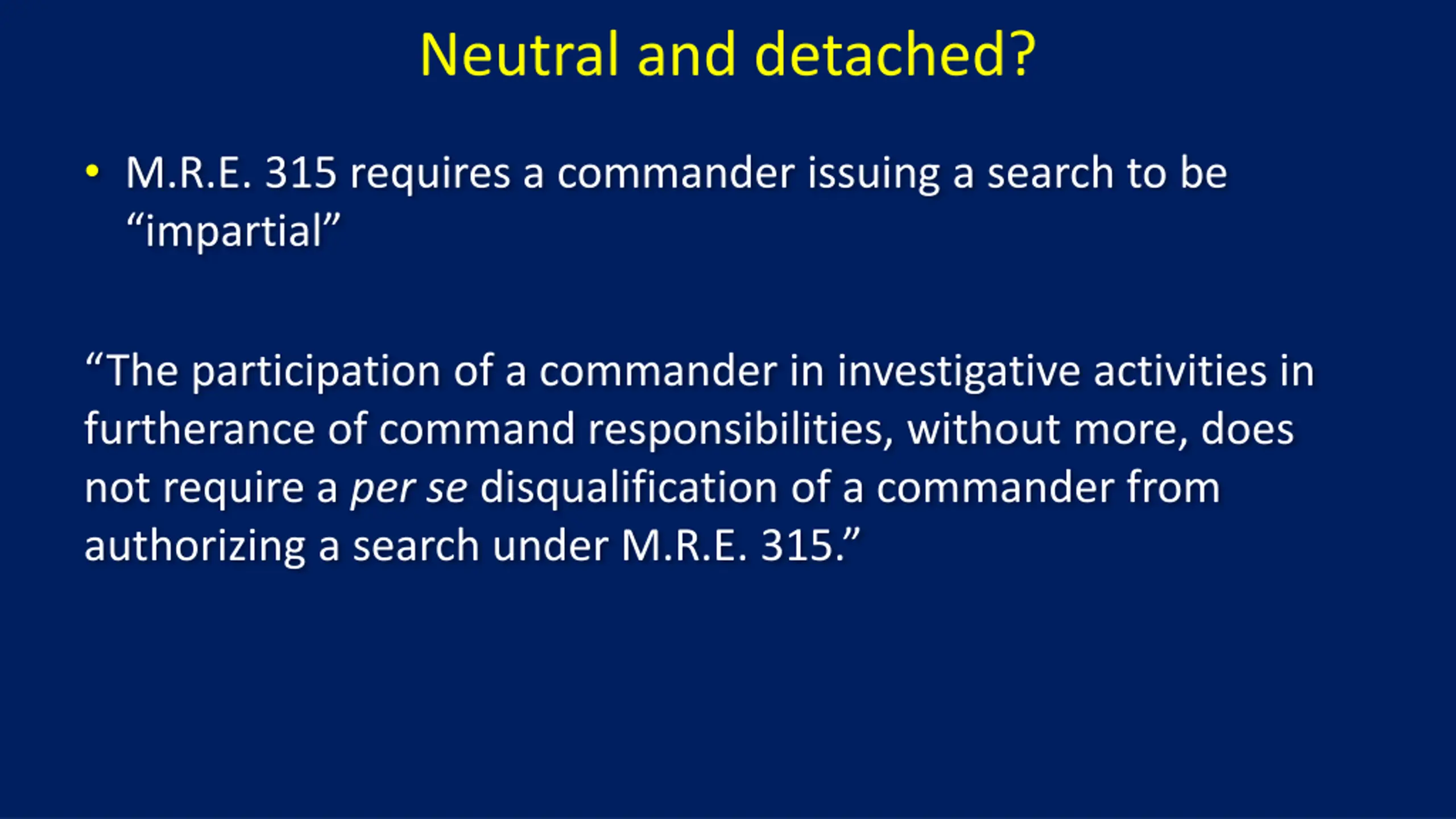 Neutral and detached?

• M.R.E. 315 requires a commander issuing a search to be “impartial”

“The participation of a commander in investigative activities in furtherance of command responsibilities, without more, does not require a per se disqualification of a commander from authorizing a search under M.R.E. 315.”